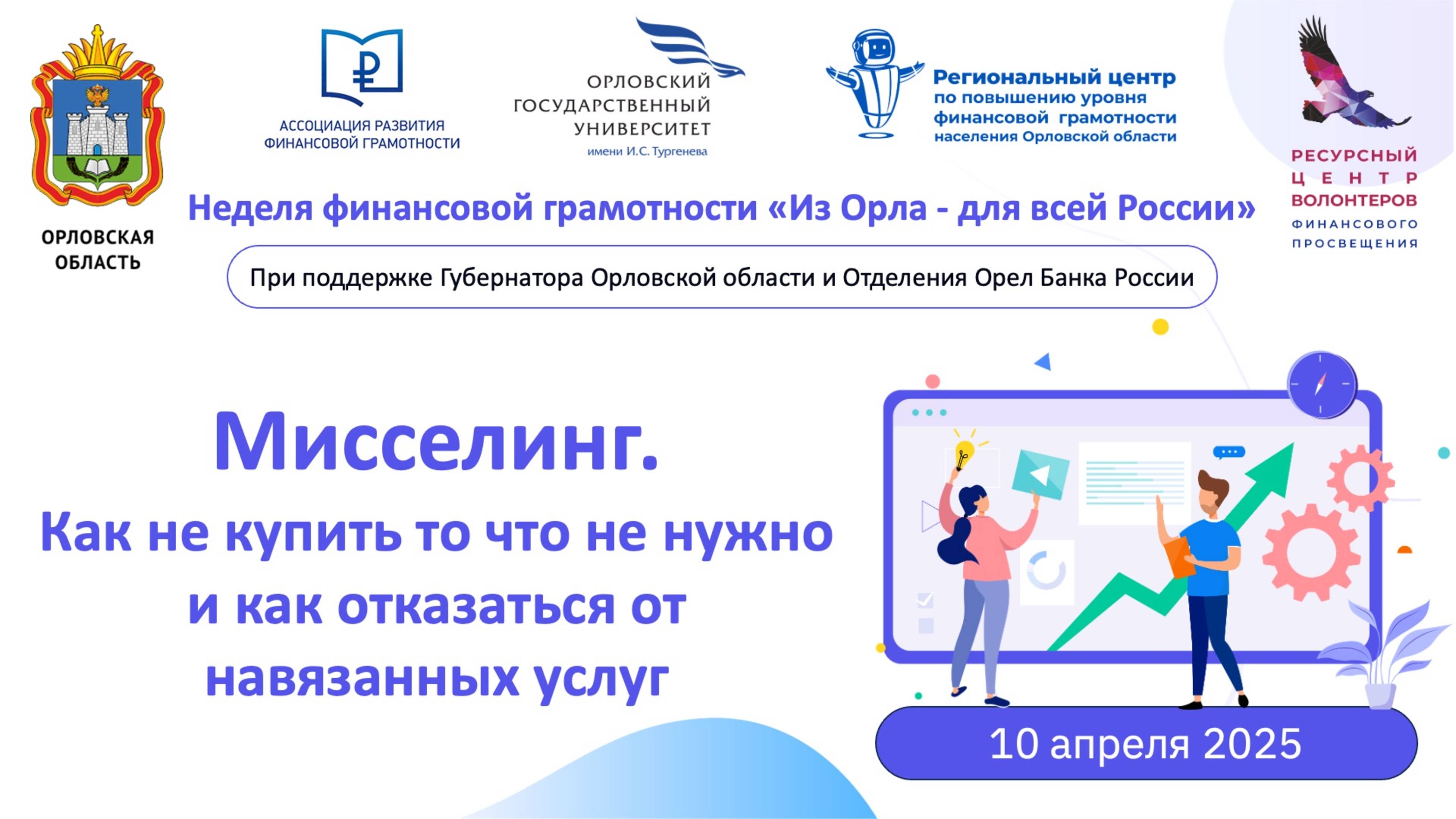 ОРЛОВСКАЯ ОБЛАСТЬ

АССОЦИАЦИЯ РАЗВИТИЯ ФИНАНСОВОЙ ГРАМОТНОСТИ

ОРЛОВСКИЙ ГОСУДАРСТВЕННЫЙ УНИВЕРСИТЕТ имени И.С. Тургенева

Региональный центр по повышению уровня финансовой грамотности населения Орловской области

РЕСУРСНЫЙ ЦЕНТР ВОЛОНТЕРОВ ФИНАНСОВОГО ПРОСВЕЩЕНИЯ

Неделя финансовой грамотности «Из Орла - для всей России»

При поддержке Губернатора Орловской области и Отделения Орел Банка России

Мисселинг.

Как не купить то что не нужно и как отказаться от навязанных услуг

10 апреля 2025